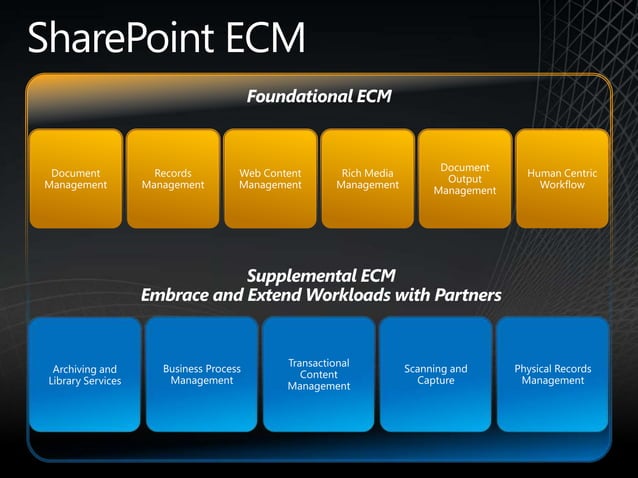 SharePoint ECM

Foundational ECM

Document Management

Records Management

Web Content Management

Rich Media Management

Document Output Management

Human Centric Workflow

Supplemental ECM
Embrace and Extend Workloads with Partners

Archiving and Library Services

Business Process Management

Transactional Content Management

Scanning and Capture

Physical Records Management